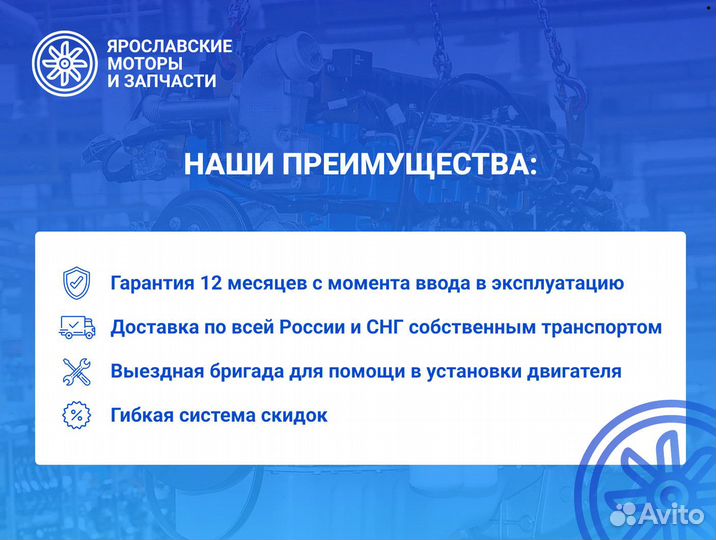 ЯРОСЛАВСКИЕ МОТОРЫ И ЗАПЧАСТИ

НАШИ ПРЕИМУЩЕСТВА:

Гарантия 12 месяцев с момента ввода в эксплуатацию

Доставка по всей России и СНГ собственным транспортом

Выездная бригада для помощи в установки двигателя

Гибкая система скидок

Avito